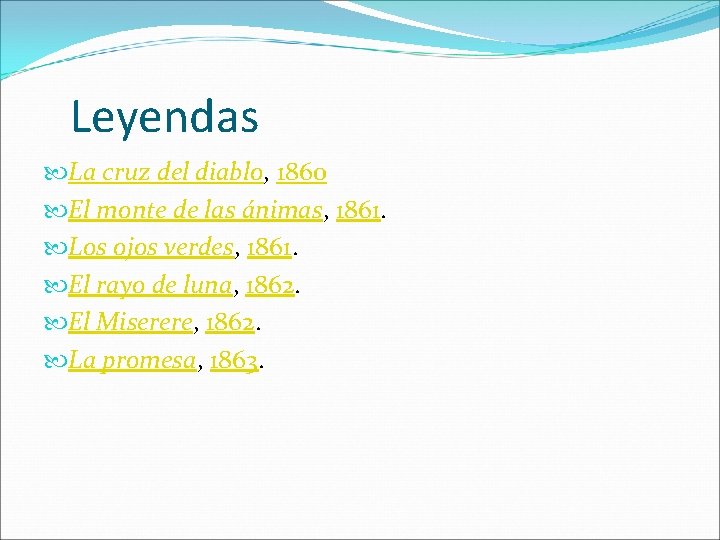 Leyendas

La cruz del diablo, 1860

El monte de las ánimas, 1861.

Los ojos verdes, 1861.

El rayo de luna, 1862.

El Miserere, 1862.

La promesa, 1863.